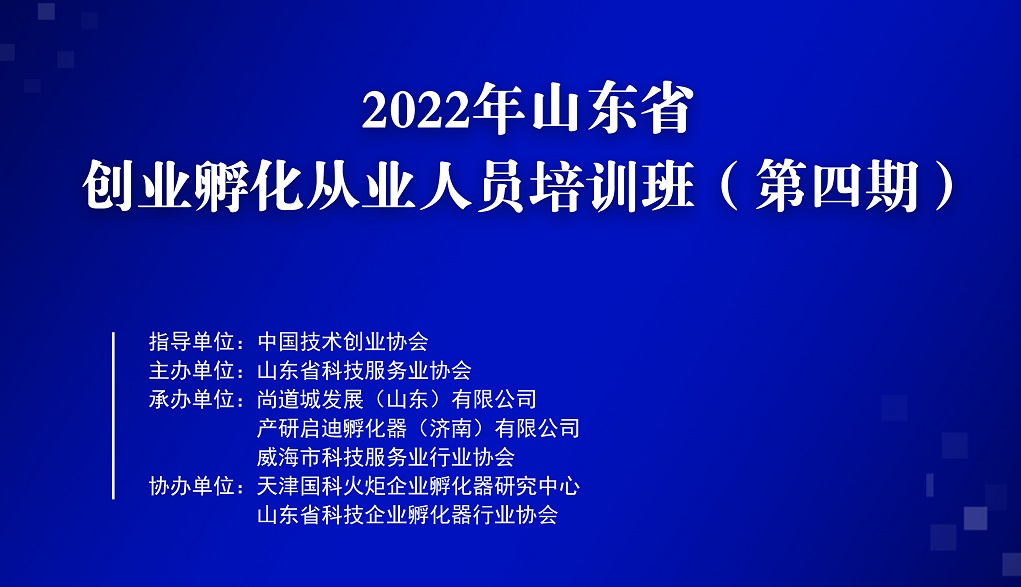 2022年山东省
创业孵化从业人员培训班（第四期）

指导单位：中国技术创业协会
主办单位：山东省科技服务业协会
承办单位：尚道城发展（山东）有限公司
产研启迪孵化器（济南）有限公司
威海市科技服务业行业协会
协办单位：天津国科火炬企业孵化器研究中心
山东省科技企业孵化器行业协会